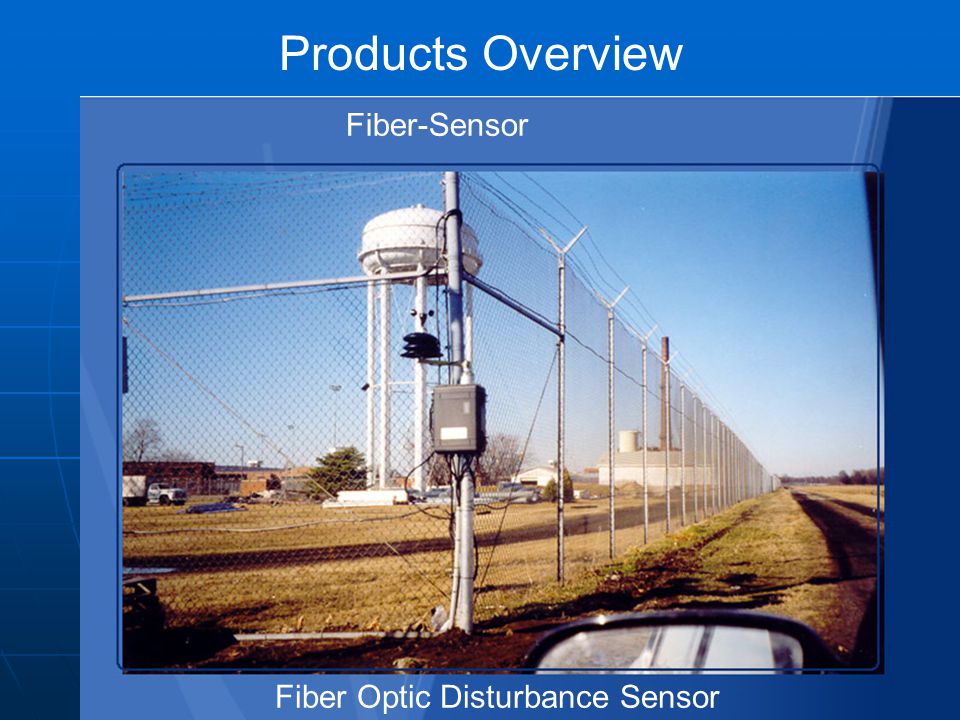 Products Overview

Fiber-Sensor

Fiber Optic Disturbance Sensor